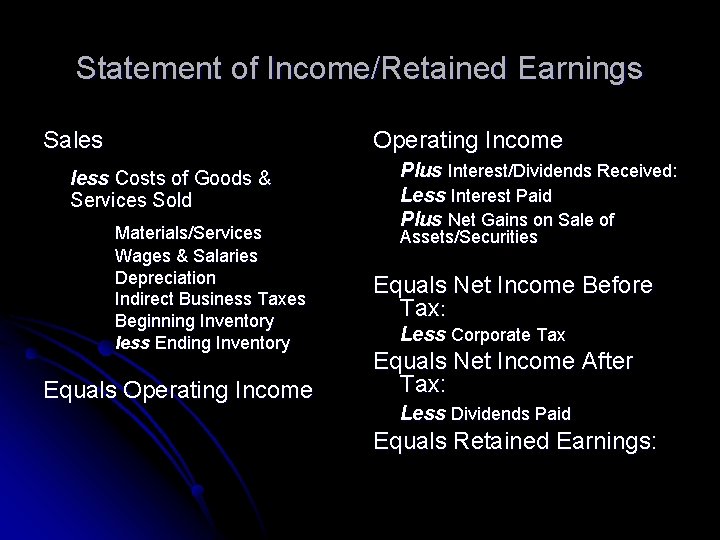 Statement of Income/Retained Earnings

Sales

less Costs of Goods & Services Sold

Materials/Services
Wages & Salaries
Depreciation
Indirect Business Taxes
Beginning Inventory
less Ending Inventory

Equals Operating Income

Operating Income

Plus Interest/Dividends Received:
Less Interest Paid
Plus Net Gains on Sale of Assets/Securities

Equals Net Income Before Tax:

Less Corporate Tax

Equals Net Income After Tax:

Less Dividends Paid

Equals Retained Earnings: